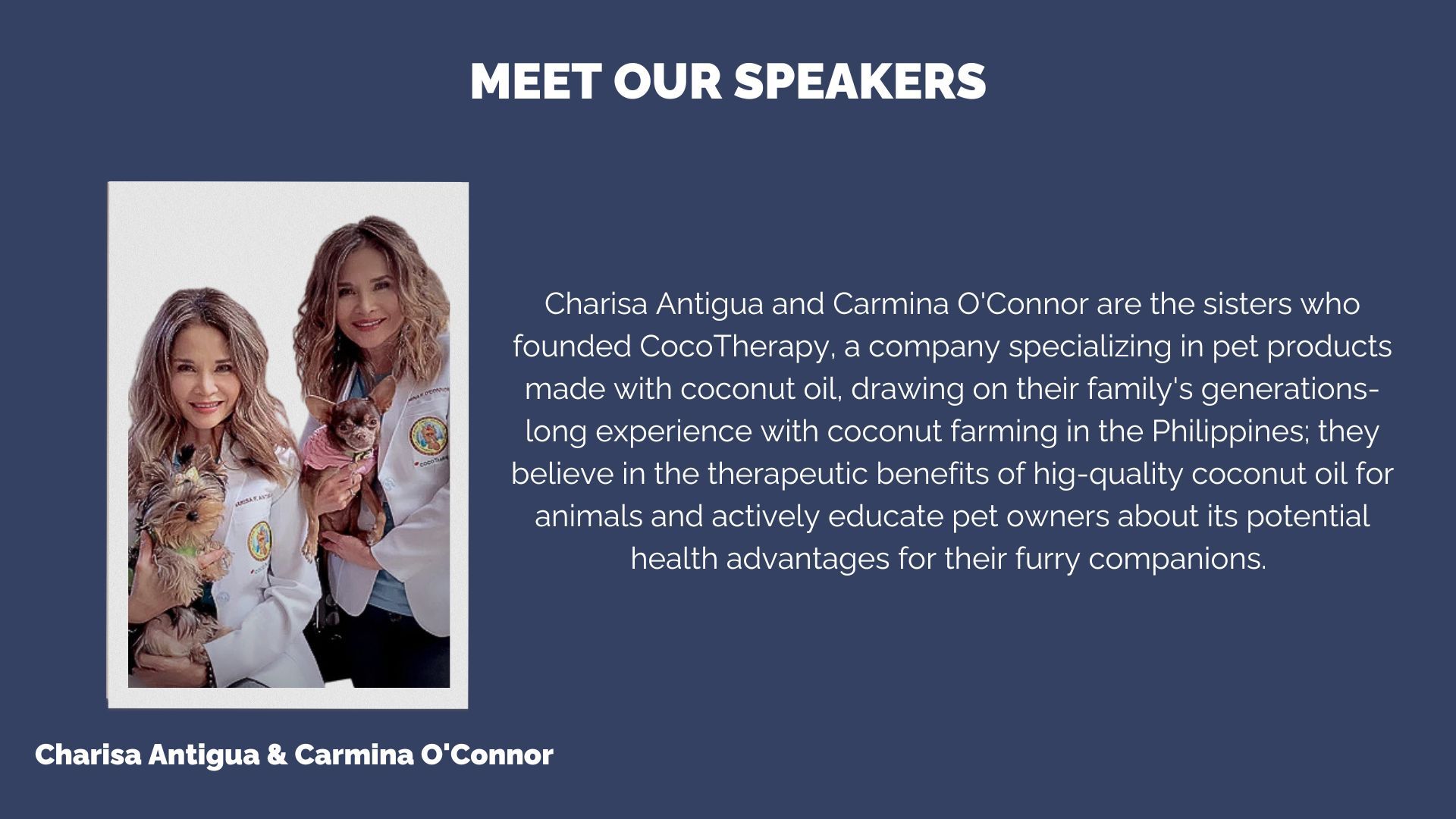 MEET OUR SPEAKERS

Charisa Antigua and Carmina O'Connor are the sisters who founded CocoTherapy, a company specializing in pet products made with coconut oil, drawing on their family's generations-long experience with coconut farming in the Philippines; they believe in the therapeutic benefits of hig-quality coconut oil for animals and actively educate pet owners about its potential health advantages for their furry companions.

Charisa Antigua & Carmina O'Connor